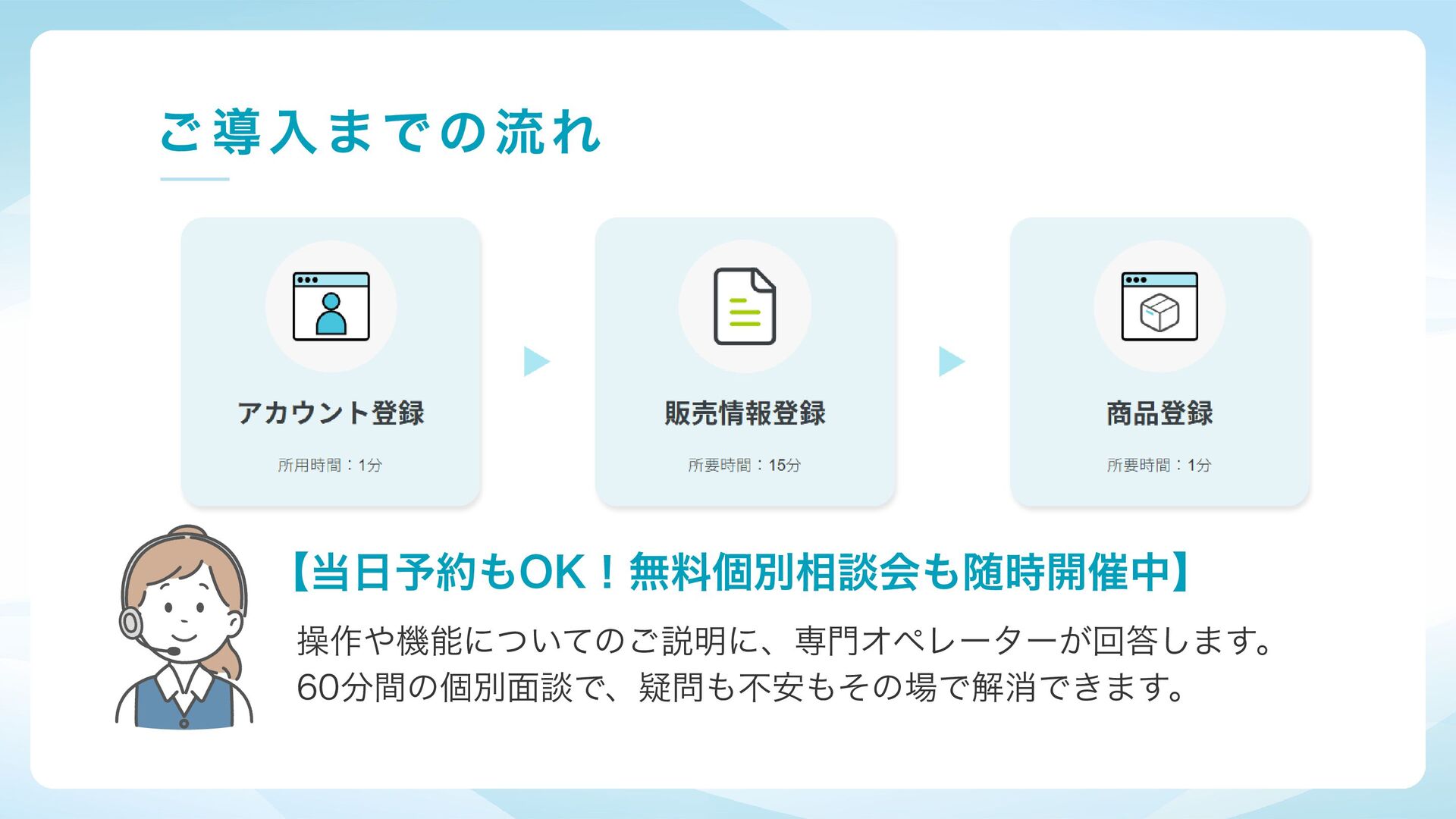 ご導入までの流れ

アカウント登録

所用時間：1分

販売情報登録

所要時間：15分

商品登録

所要時間：1分

【当日予約もOK！無料個別相談会も随時開催中】

操作や機能についてのご説明に、専門オペレーターが回答します。
60分間の個別面談で、疑問も不安もその場で解消できます。